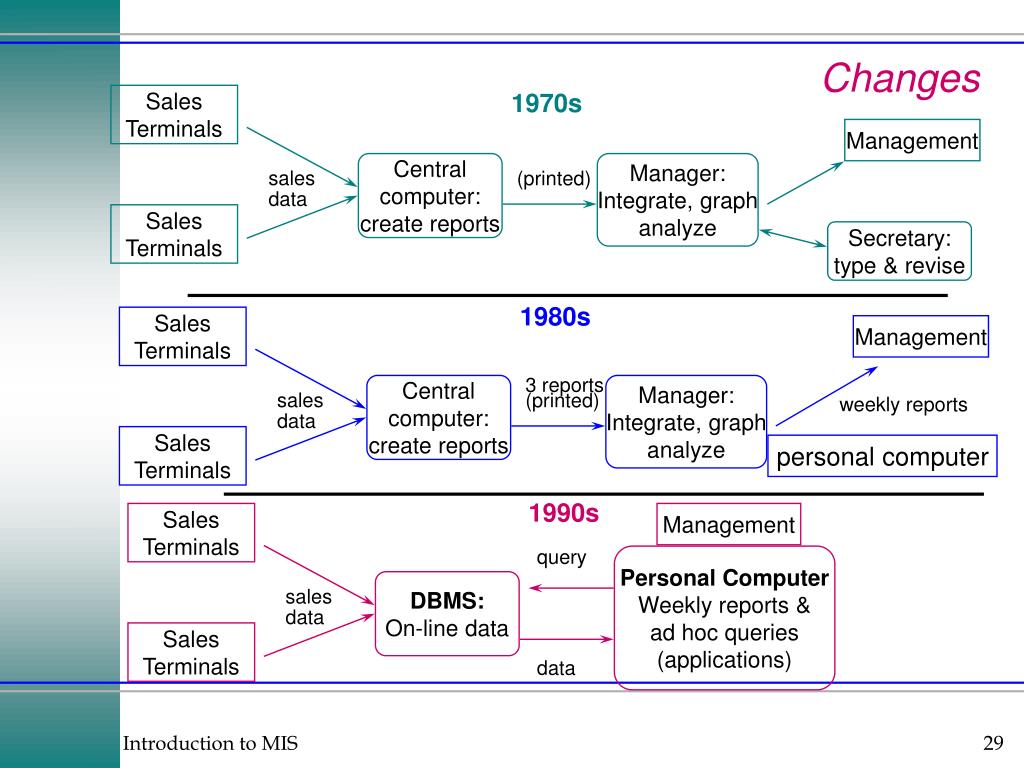 Changes

1970s

Sales Terminals

Sales Terminals

sales data

Central computer: create reports

(printed)

Manager: Integrate, graph analyze

Management

Secretary: type & revise

1980s

Sales Terminals

Sales Terminals

sales data

Central computer: create reports

3 reports (printed)

Manager: Integrate, graph analyze

Management

weekly reports

personal computer

1990s

Sales Terminals

Sales Terminals

sales data

DBMS: On-line data

query

data

Management

Personal Computer Weekly reports & ad hoc queries (applications)

Introduction to MIS

29